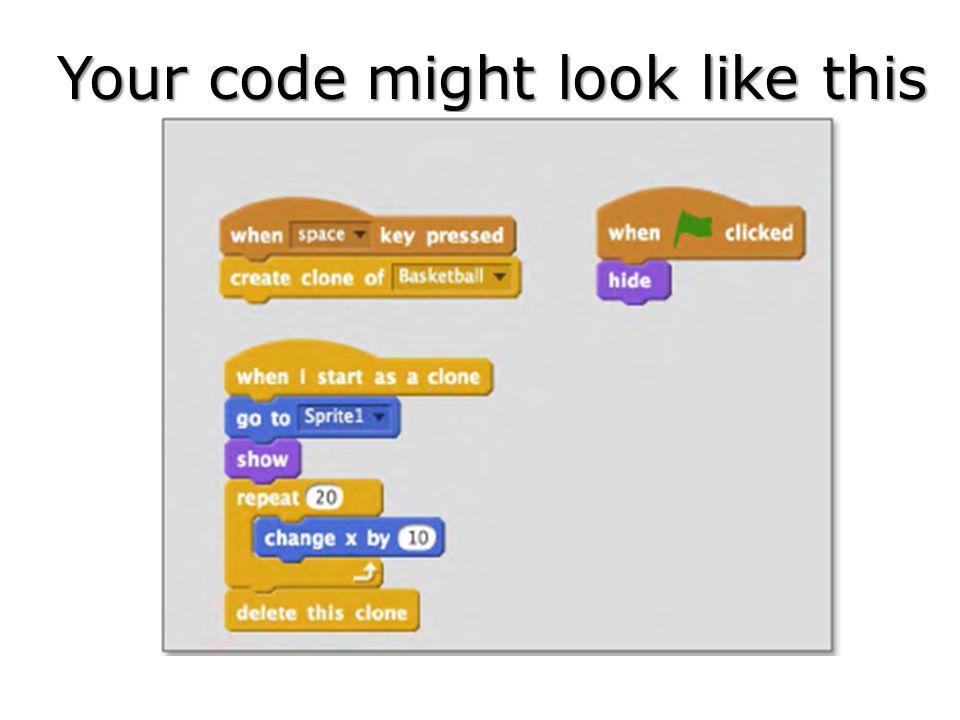 Your code might look like this

when space key pressed
create clone of Basketball

when clicked
hide

when I start as a clone
go to Sprite1
show
repeat 20
change x by 10
delete this clone